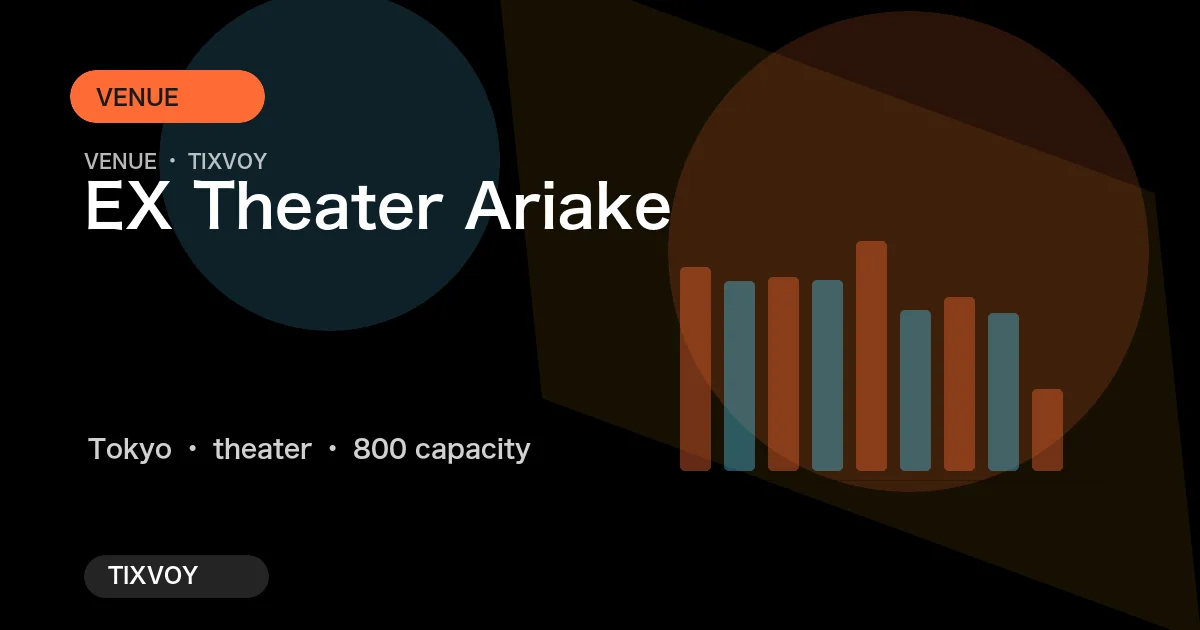 VENUE

VENUE • TIXVOY

EX Theater Ariake

Tokyo • theater • 800 capacity

TIXVOY